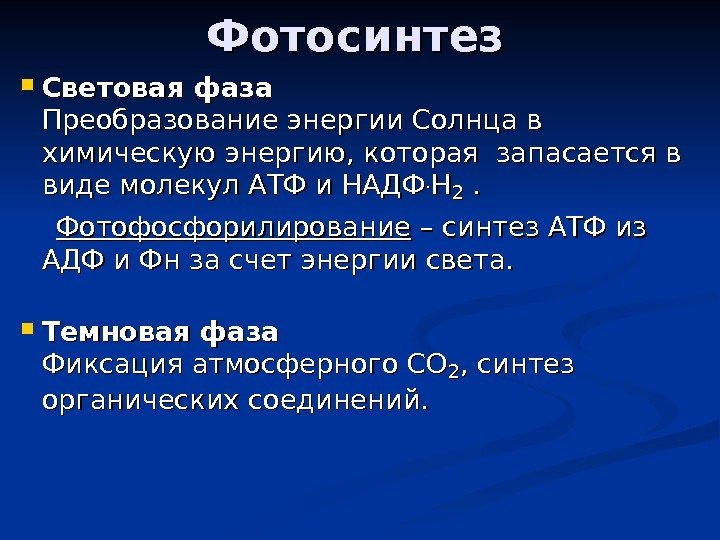 Фотосинтез

Световая фаза
Преобразование энергии Солнца в химическую энергию, которая запасается в виде молекул АТФ и НАДФ·$H_2$ .

Фотофосфорилирование – синтез АТФ из АДФ и Фн за счет энергии света.

Темновая фаза
Фиксация атмосферного $CO_2$, синтез органических соединений.